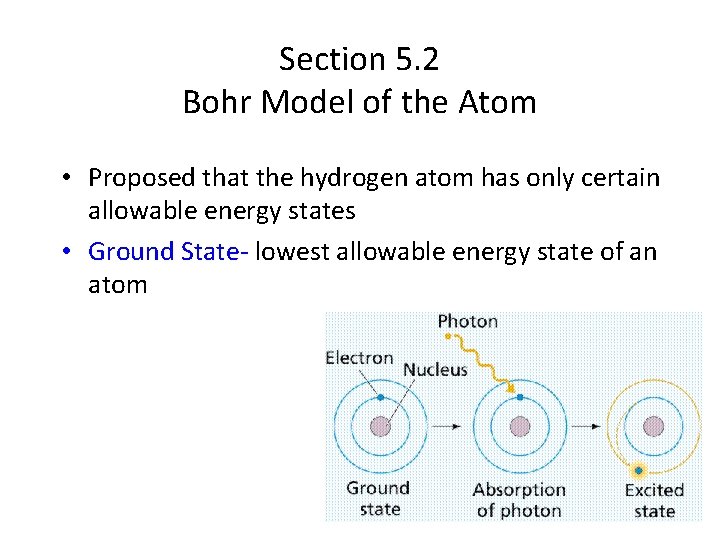 Section 5.2
Bohr Model of the Atom

• Proposed that the hydrogen atom has only certain allowable energy states
• Ground State- lowest allowable energy state of an atom

Photon
Electron
Nucleus
Ground state
Absorption of photon
Excited state